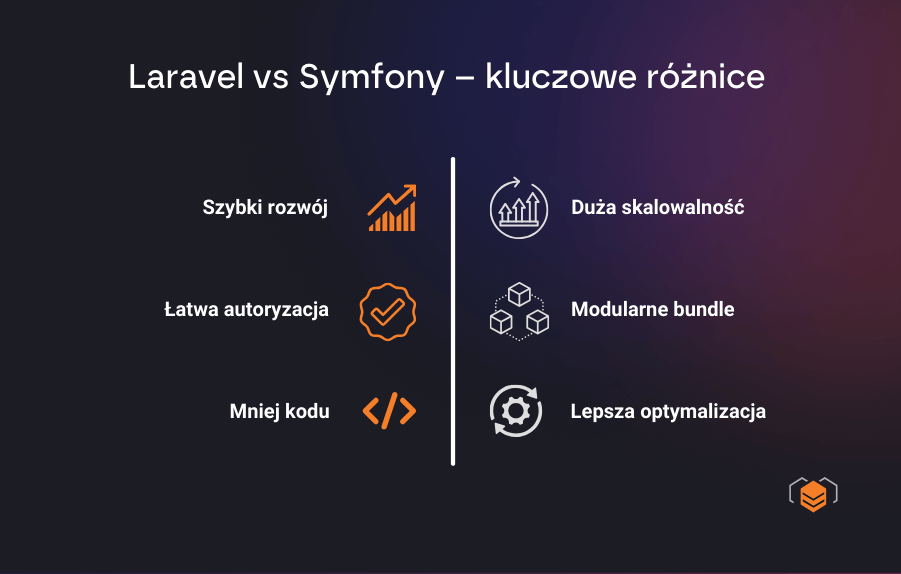 Laravel vs Symfony – kluczowe różnice

Szybki rozwój

Łatwa autoryzacja

Mniej kodu

Duża skalowalność

Modularne bundle

Lepsza optymalizacja